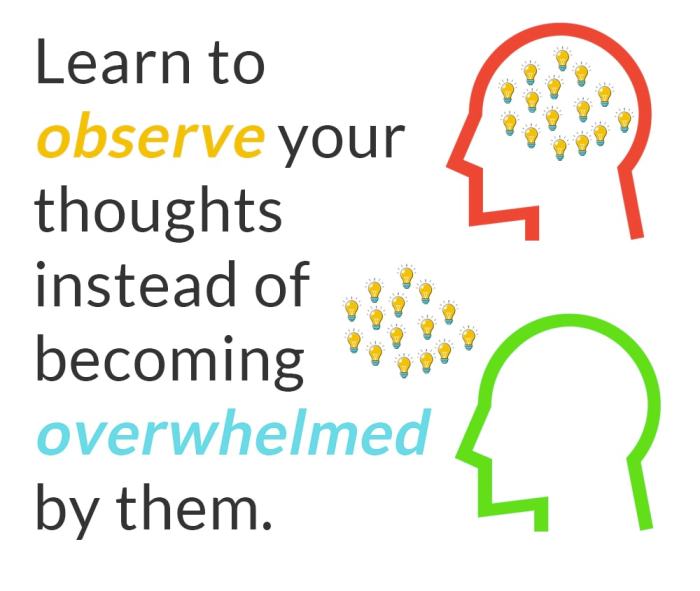 Learn to observe your thoughts instead of becoming overwhelmed by them.